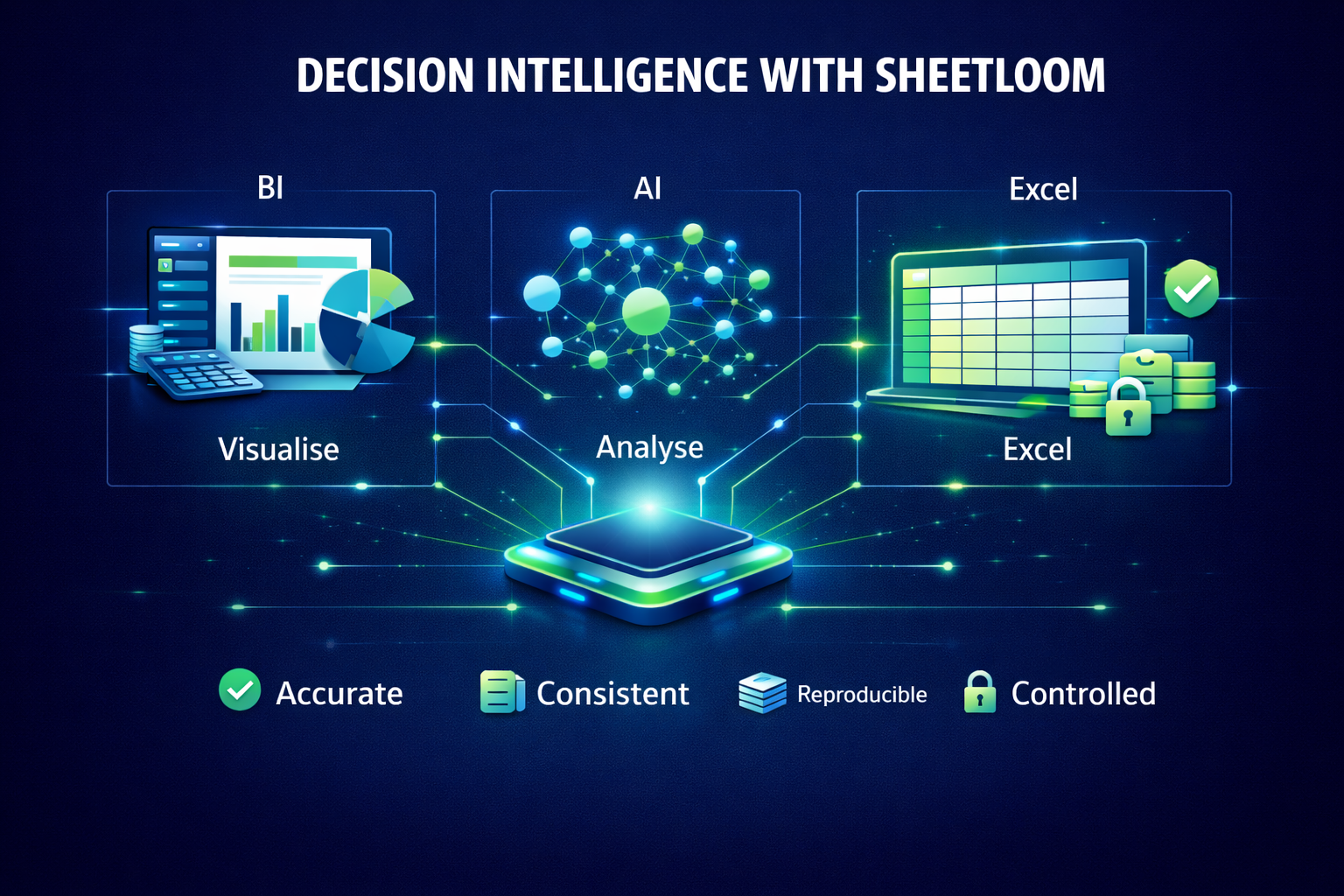 DECISION INTELLIGENCE WITH SHEETLOOM

BI

Visualise

AI

Analyse

Excel

Excel

Accurate Consistent Reproducible Controlled